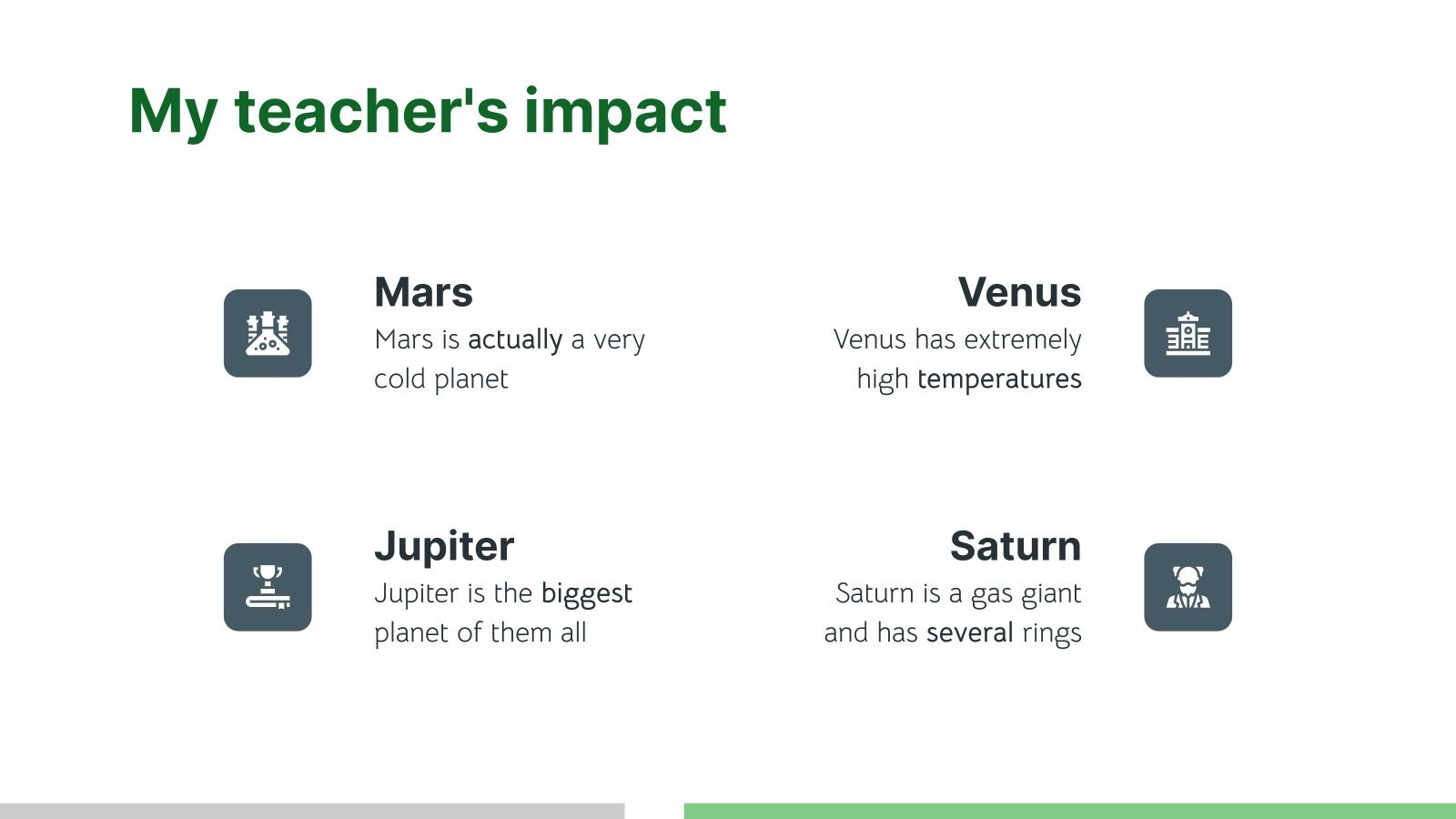 My teacher's impact

Mars
Mars is actually a very cold planet

Venus
Venus has extremely high temperatures

Jupiter
Jupiter is the biggest planet of them all

Saturn
Saturn is a gas giant and has several rings